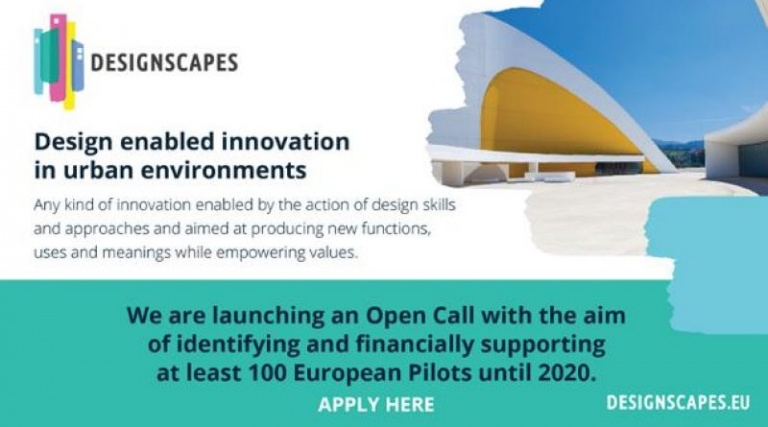 DESIGNSCAPES

Design enabled innovation in urban environments

Any kind of innovation enabled by the action of design skills and approaches and aimed at producing new functions, uses and meanings while empowering values.

We are launching an Open Call with the aim of identifying and financially supporting at least 100 European Pilots until 2020.

APPLY HERE

DESIGNSCAPES.EU